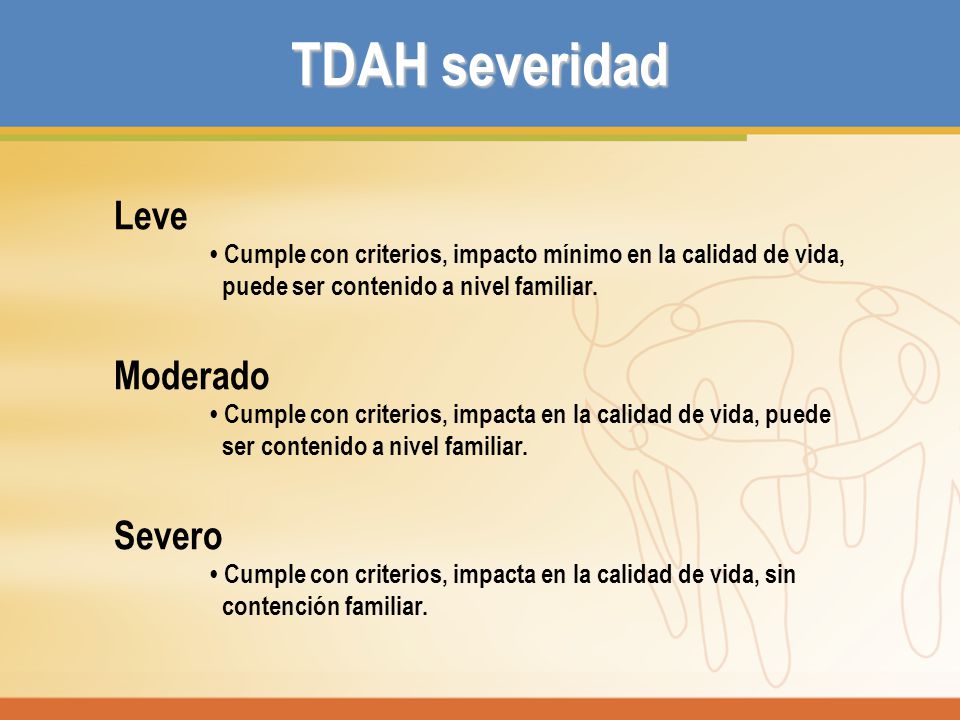 TDAH severidad

Leve

• Cumple con criterios, impacto mínimo en la calidad de vida, puede ser contenido a nivel familiar.

Moderado

• Cumple con criterios, impacta en la calidad de vida, puede ser contenido a nivel familiar.

Severo

• Cumple con criterios, impacta en la calidad de vida, sin contención familiar.